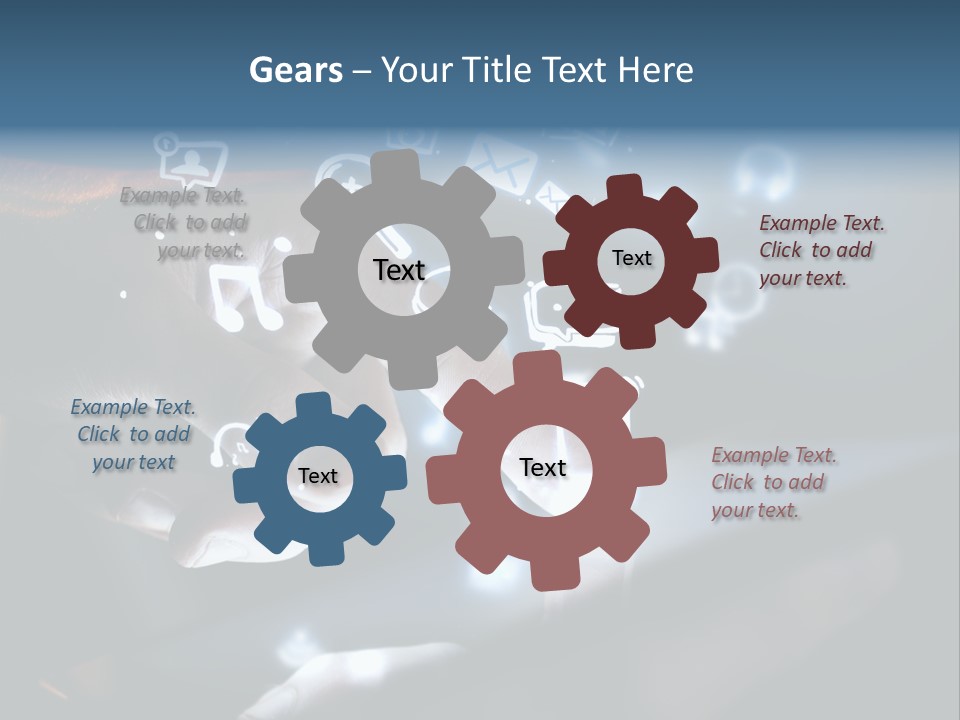 Gears – Your Title Text Here

Example Text. Click to add your text.

Text

Text

Example Text. Click to add your text.

Example Text. Click to add your text

Text

Text

Example Text. Click to add your text.